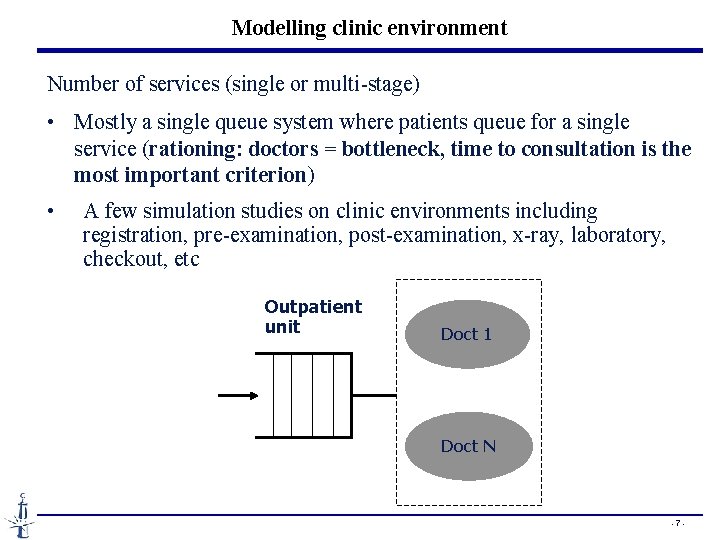 Modelling clinic environment

Number of services (single or multi-stage)

• Mostly a single queue system where patients queue for a single service (rationing: doctors = bottleneck, time to consultation is the most important criterion)

• A few simulation studies on clinic environments including registration, pre-examination, post-examination, x-ray, laboratory, checkout, etc

Outpatient unit

Doct 1

Doct N

- 7 -